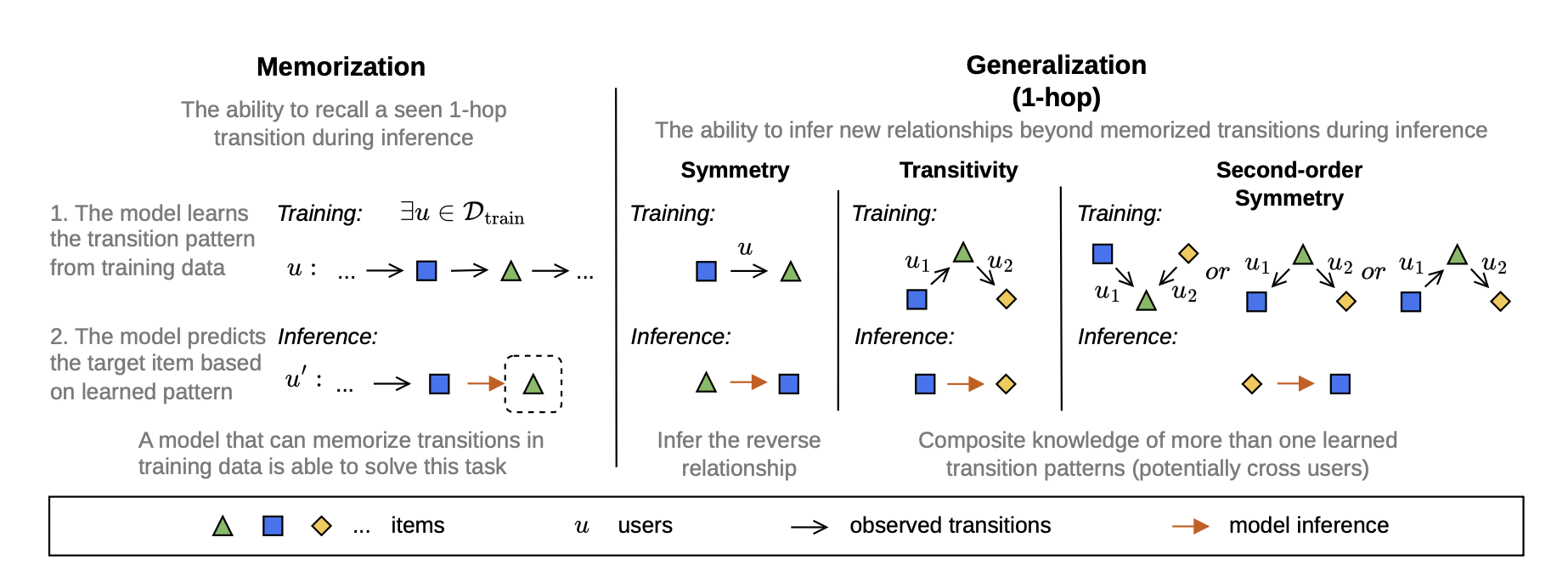 Memorization

The ability to recall a seen 1-hop transition during inference

1. The model learns the transition pattern from training data

Training: $\exists u \in \mathcal{D}_{\text{train}}$

$u$ : ... → → → ...

2. The model predicts the target item based on learned pattern

Inference:

$u'$ : ... → →

A model that can memorize transitions in training data is able to solve this task

Generalization (1-hop)

The ability to infer new relationships beyond memorized transitions during inference

Symmetry

Training:

$u$

Inference:

Infer the reverse relationship

Transitivity

Training:

$u_1$ $u_2$

Inference:

Second-order Symmetry

Training:

$u_1$ $u_2$ or $u_1$ $u_2$ or $u_1$ $u_2$

Inference:

Composite knowledge of more than one learned transition patterns (potentially cross users)

... items $u$ users observed transitions model inference